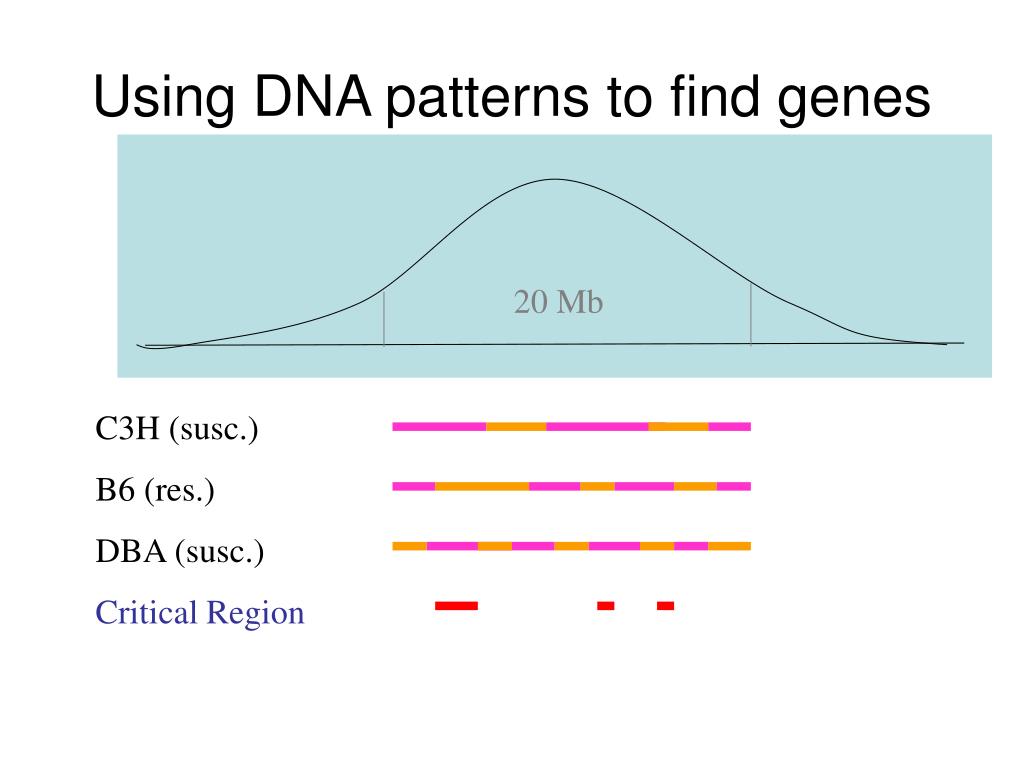 Using DNA patterns to find genes

20 Mb

C3H (susc.)

B6 (res.)

DBA (susc.)

Critical Region